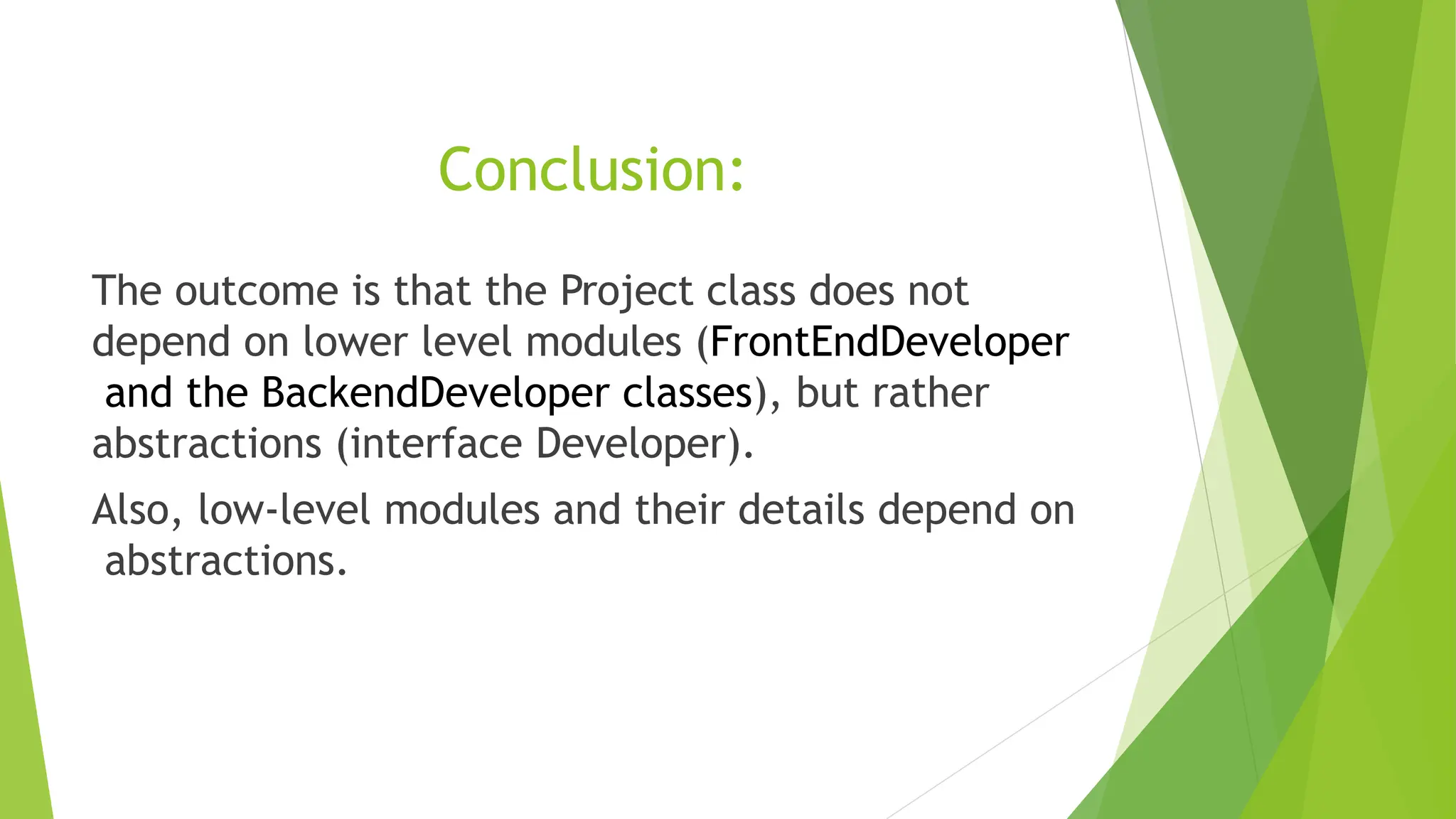 Conclusion:

The outcome is that the Project class does not depend on lower level modules (FrontEndDeveloper and the BackendDeveloper classes), but rather abstractions (interface Developer).

Also, low-level modules and their details depend on abstractions.